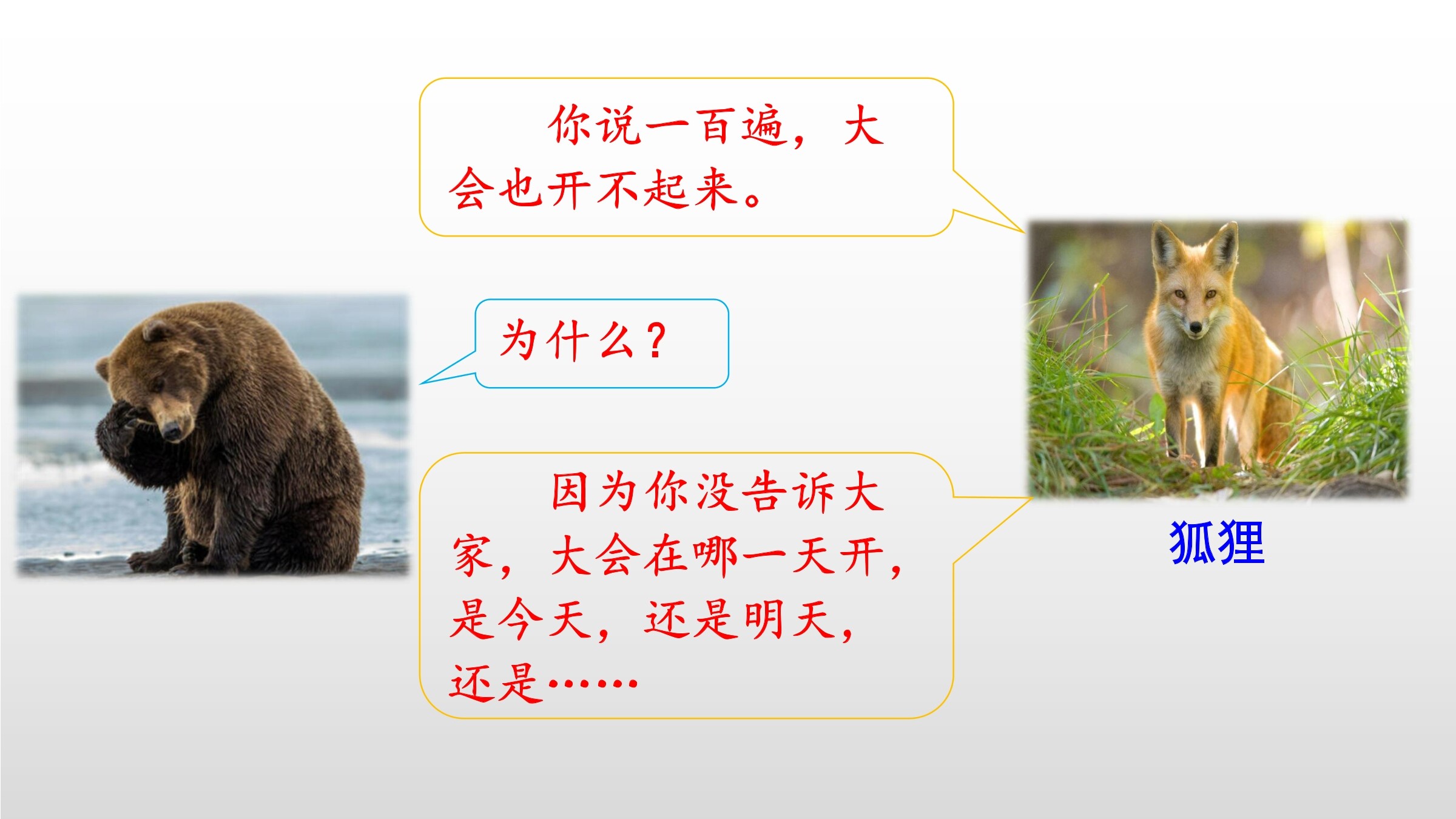 你说一百遍，大会也开不起来。

为什么？

因为你没告诉大家，大会在哪一天开，是今天，还是明天，还是……

狐狸